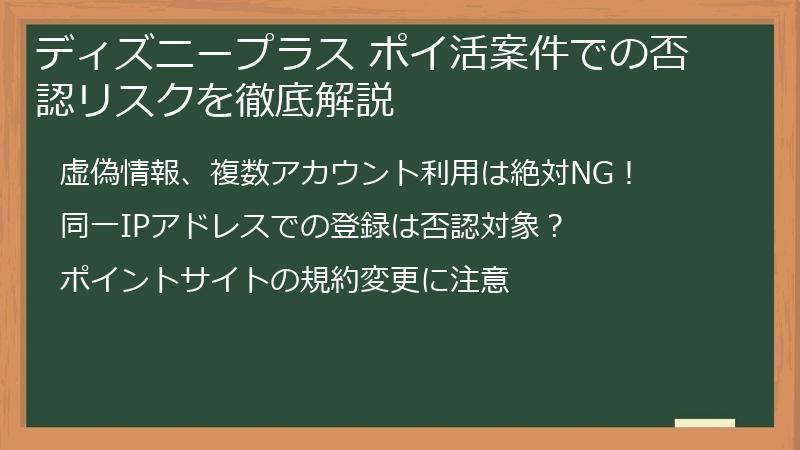 ディズニープラス ポイ活案件での否認リスクを徹底解説

虚偽情報、複数アカウント利用は絶対NG！

同一IPアドレスでの登録は否認対象？

ポイントサイトの規約変更に注意